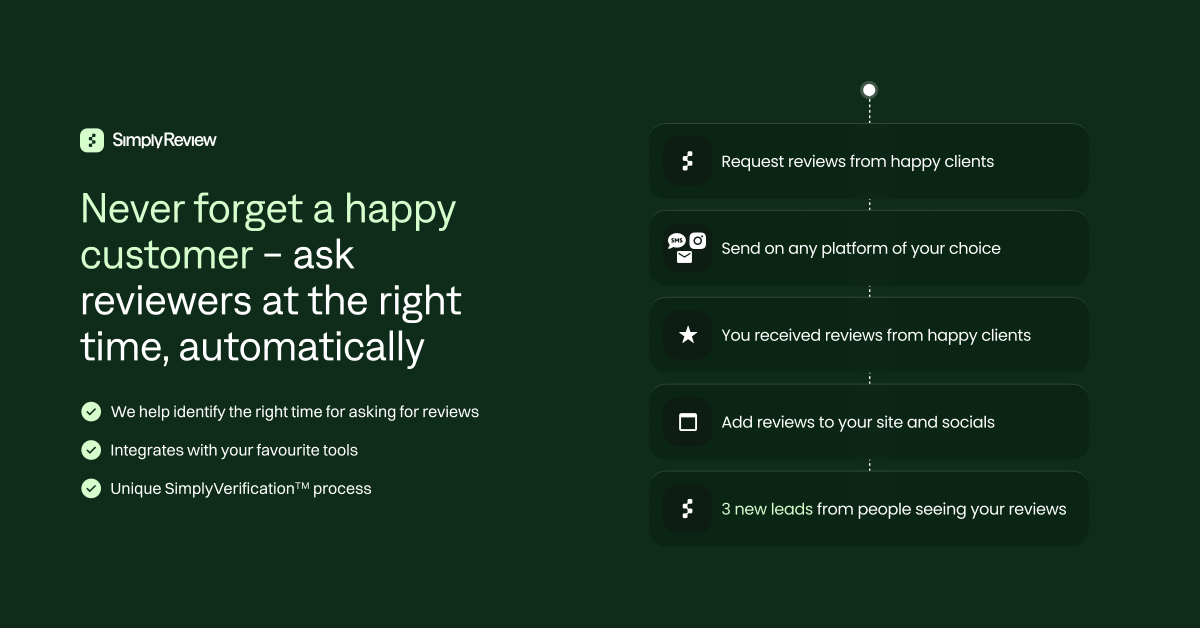 SimplyReview

Never forget a happy customer – ask reviewers at the right time, automatically

We help identify the right time for asking for reviews

Integrates with your favourite tools

Unique SimplyVerification™ process

Request reviews from happy clients

SMS

Send on any platform of your choice

You received reviews from happy clients

Add reviews to your site and socials

3 new leads from people seeing your reviews